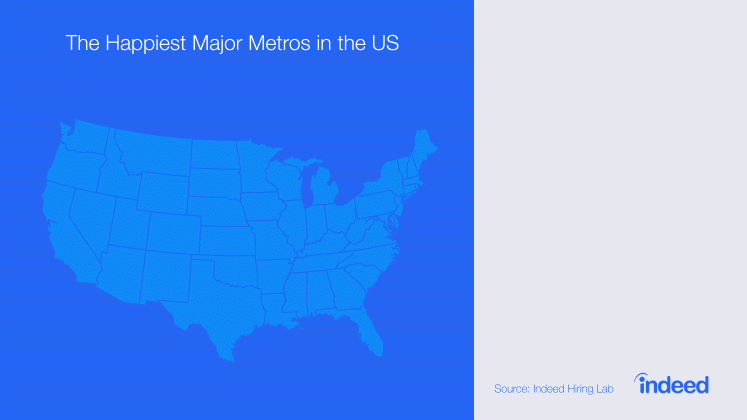 The Happiest Major Metros in the US

Source: Indeed Hiring Lab

indeed